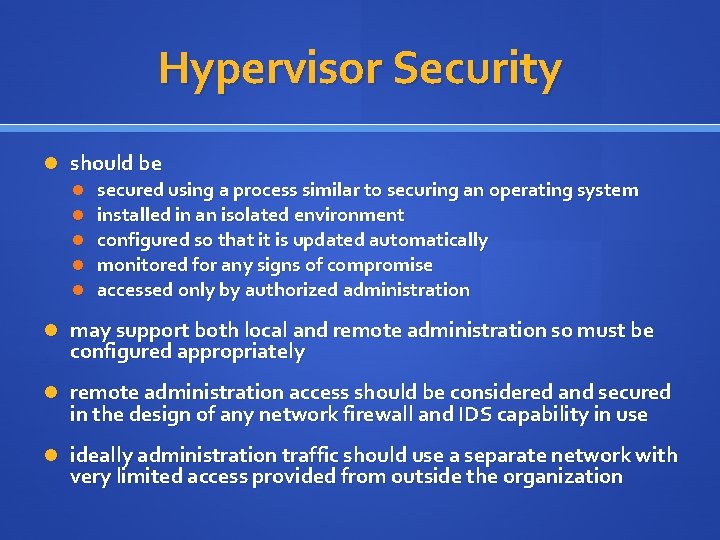 Hypervisor Security

should be

secured using a process similar to securing an operating system

installed in an isolated environment

configured so that it is updated automatically

monitored for any signs of compromise

accessed only by authorized administration

may support both local and remote administration so must be configured appropriately

remote administration access should be considered and secured in the design of any network firewall and IDS capability in use

ideally administration traffic should use a separate network with very limited access provided from outside the organization